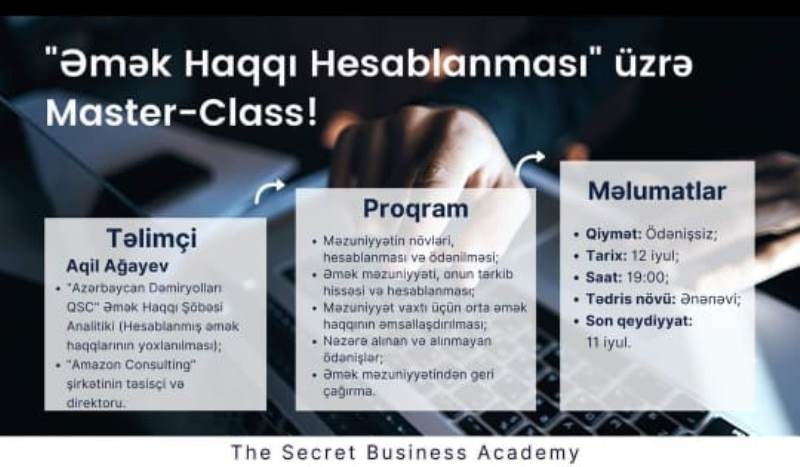 "Əmək Haqqı Hesablanması" üzrə Master-Class!

Təlimçi
Aqil Ağayev
• "Azərbaycan Dəmiryolları QSC" Əmək Haqqı Şöbəsi Analitiki (Hesablanmış əmək haqqlarının yoxlanılması);
• "Amazon Consulting" şirkətinin təsisçi və direktoru.

Proqram
• Məzuniyyətin növləri, hesablanması və ödənilməsi;
• Əmək məzuniyyəti, onun tərkib hissəsi və hesablanması;
• Məzuniyyət vaxtı üçün orta əmək haqqının əmsallaşdırılması;
• Nəzərə alınan və alınmayan ödənişlər;
• Əmək məzuniyyətindən geri çağırma.

Məlumatlar
• Qiymət: Ödənişsiz;
• Tarix: 12 iyul;
• Saat: 19:00;
• Tədris növü: Ənənəvi;
• Son qeydiyyat: 11 iyul.

The Secret Business Academy